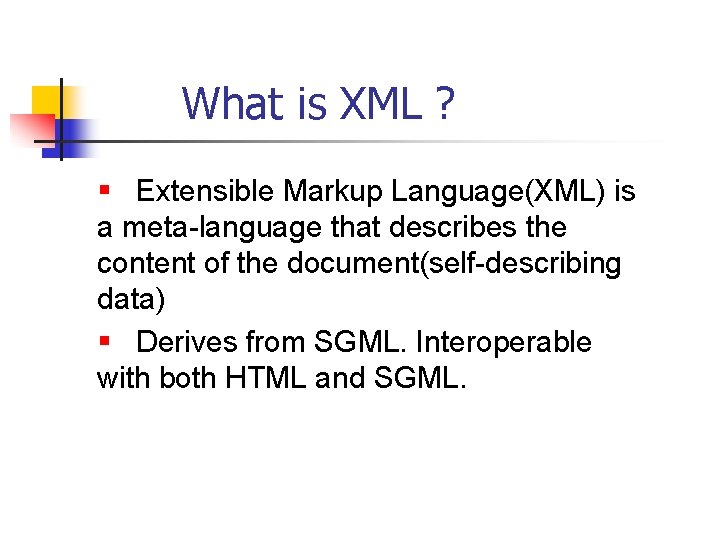 What is XML ?

▪ Extensible Markup Language(XML) is a meta-language that describes the content of the document(self-describing data)

▪ Derives from SGML. Interoperable with both HTML and SGML.